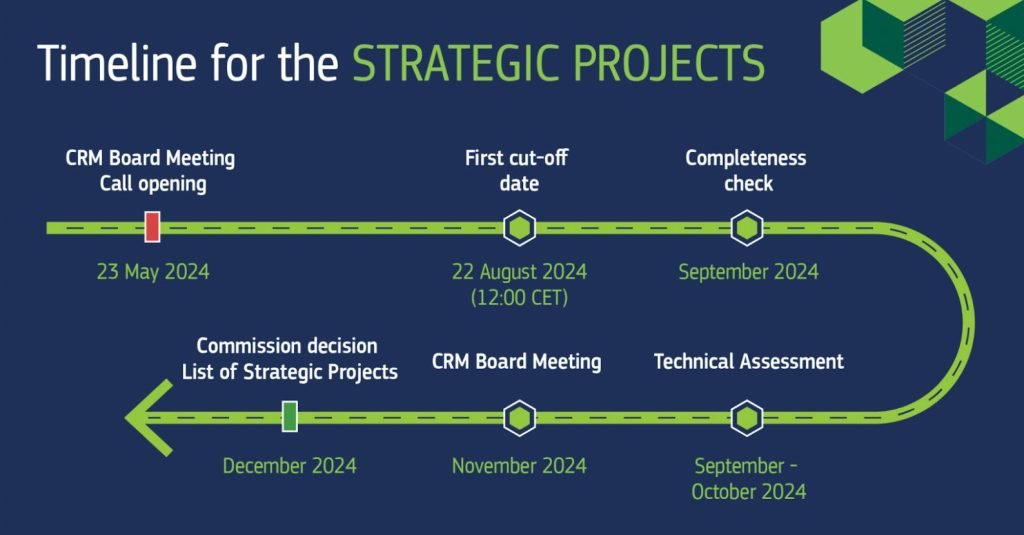 Timeline for the STRATEGIC PROJECTS

CRM Board Meeting
Call opening
23 May 2024

First cut-off date
22 August 2024 (12:00 CET)

Completeness check
September 2024

Technical Assessment
September - October 2024

CRM Board Meeting
November 2024

Commission decision
List of Strategic Projects
December 2024